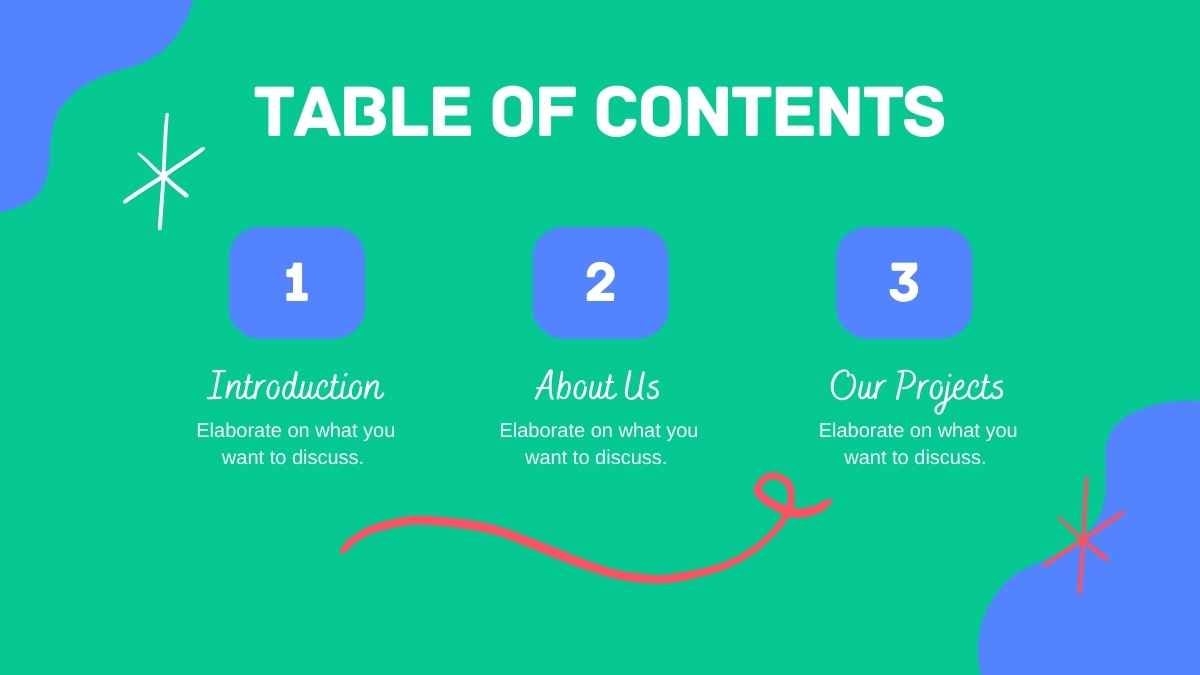 TABLE OF CONTENTS

1

Introduction

Elaborate on what you want to discuss.

2

About Us

Elaborate on what you want to discuss.

3

Our Projects

Elaborate on what you want to discuss.